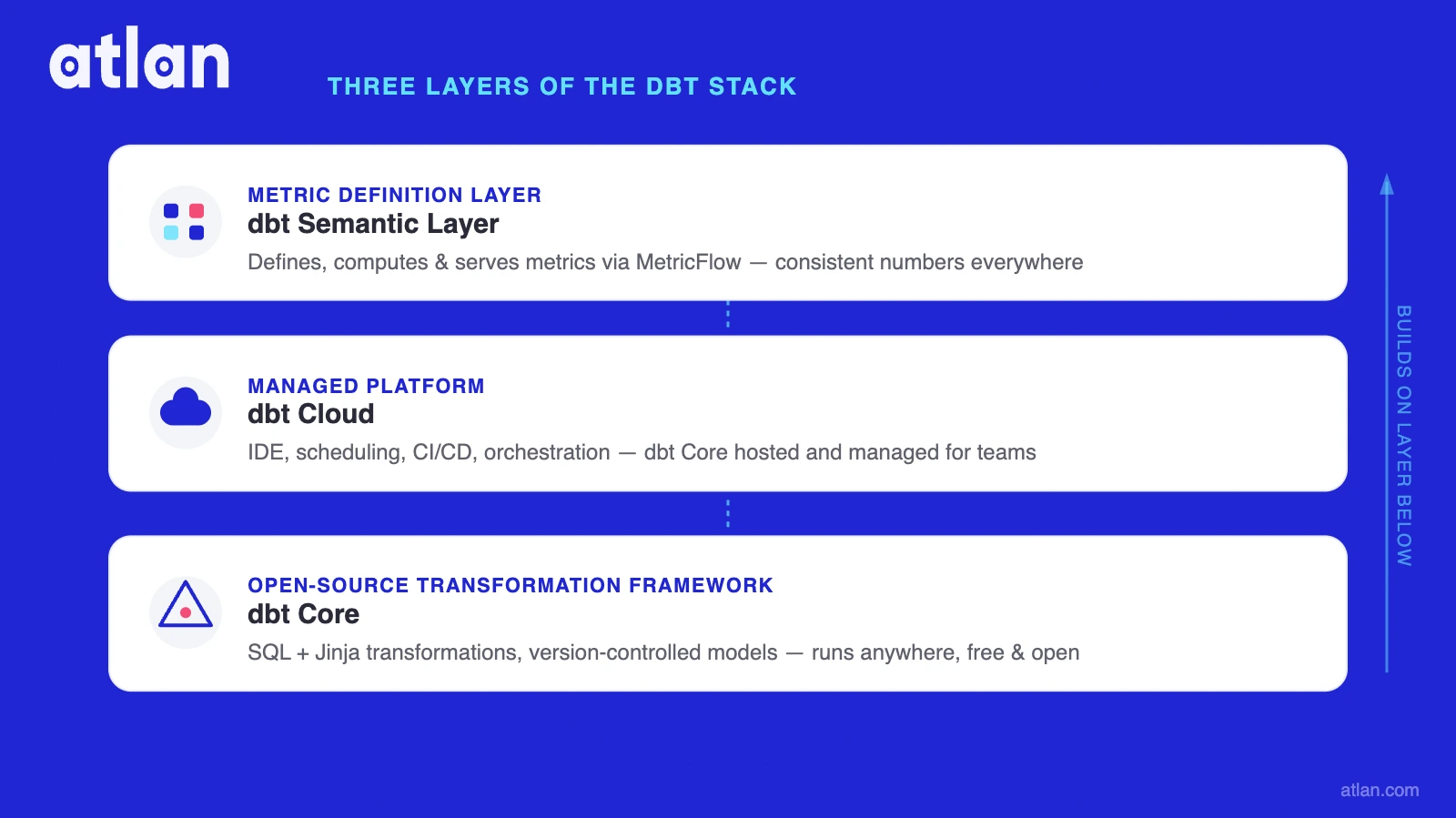 atlan

THREE LAYERS OF THE DBT STACK

METRIC DEFINITION LAYER
dbt Semantic Layer
Defines, computes & serves metrics via MetricFlow — consistent numbers everywhere

MANAGED PLATFORM
dbt Cloud
IDE, scheduling, CI/CD, orchestration — dbt Core hosted and managed for teams

OPEN-SOURCE TRANSFORMATION FRAMEWORK
dbt Core
SQL + Jinja transformations, version-controlled models — runs anywhere, free & open

BUILDS ON LAYER BELOW

atlan.com